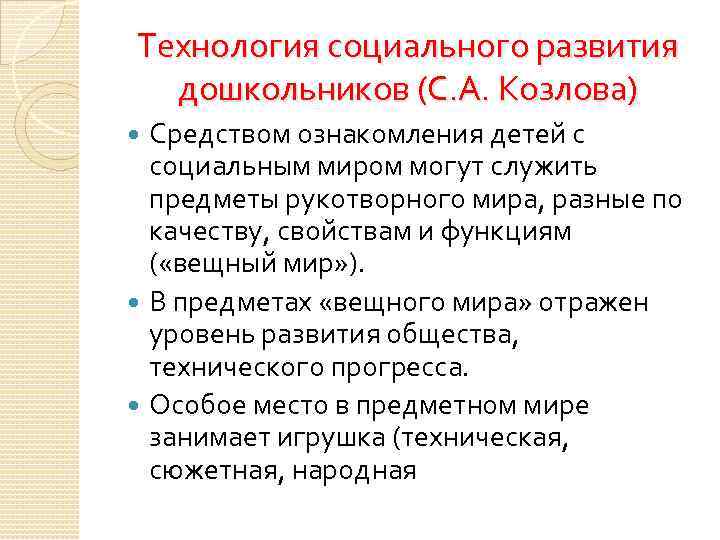 Технология социального развития дошкольников (С.А. Козлова)

Средством ознакомления детей с социальным миром могут служить предметы рукотворного мира, разные по качеству, свойствам и функциям («вещный мир»).

В предметах «вещного мира» отражен уровень развития общества, технического прогресса.

Особое место в предметном мире занимает игрушка (техническая, сюжетная, народная